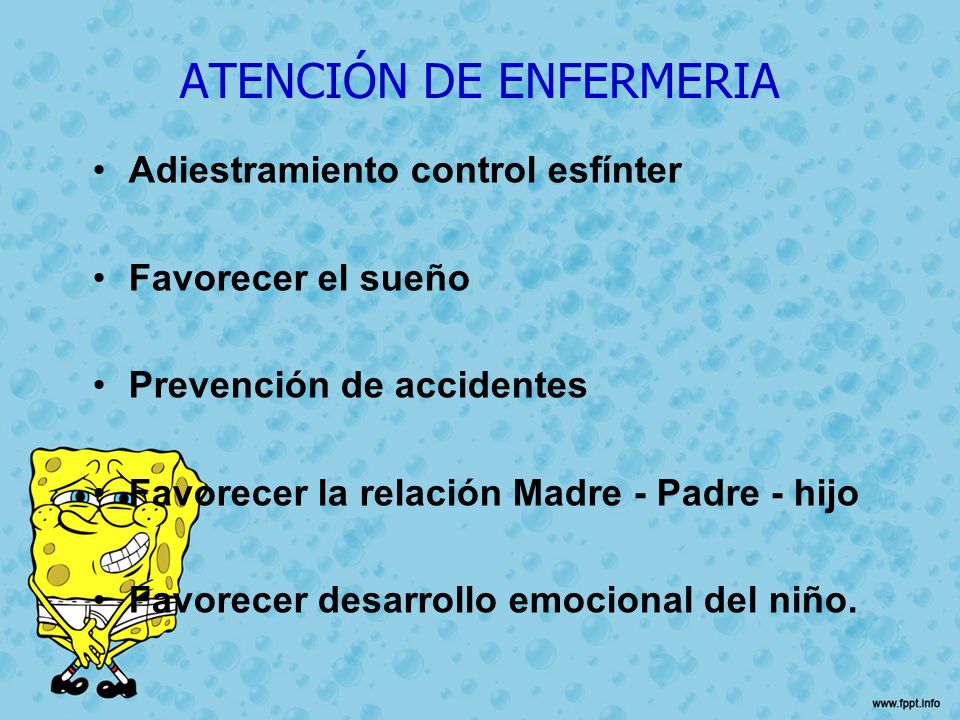 ATENCIÓN DE ENFERMERIA

• Adiestramiento control esfínter

• Favorecer el sueño

• Prevención de accidentes

• Favorecer la relación Madre - Padre - hijo

• Favorecer desarrollo emocional del niño.

www.fppt.info